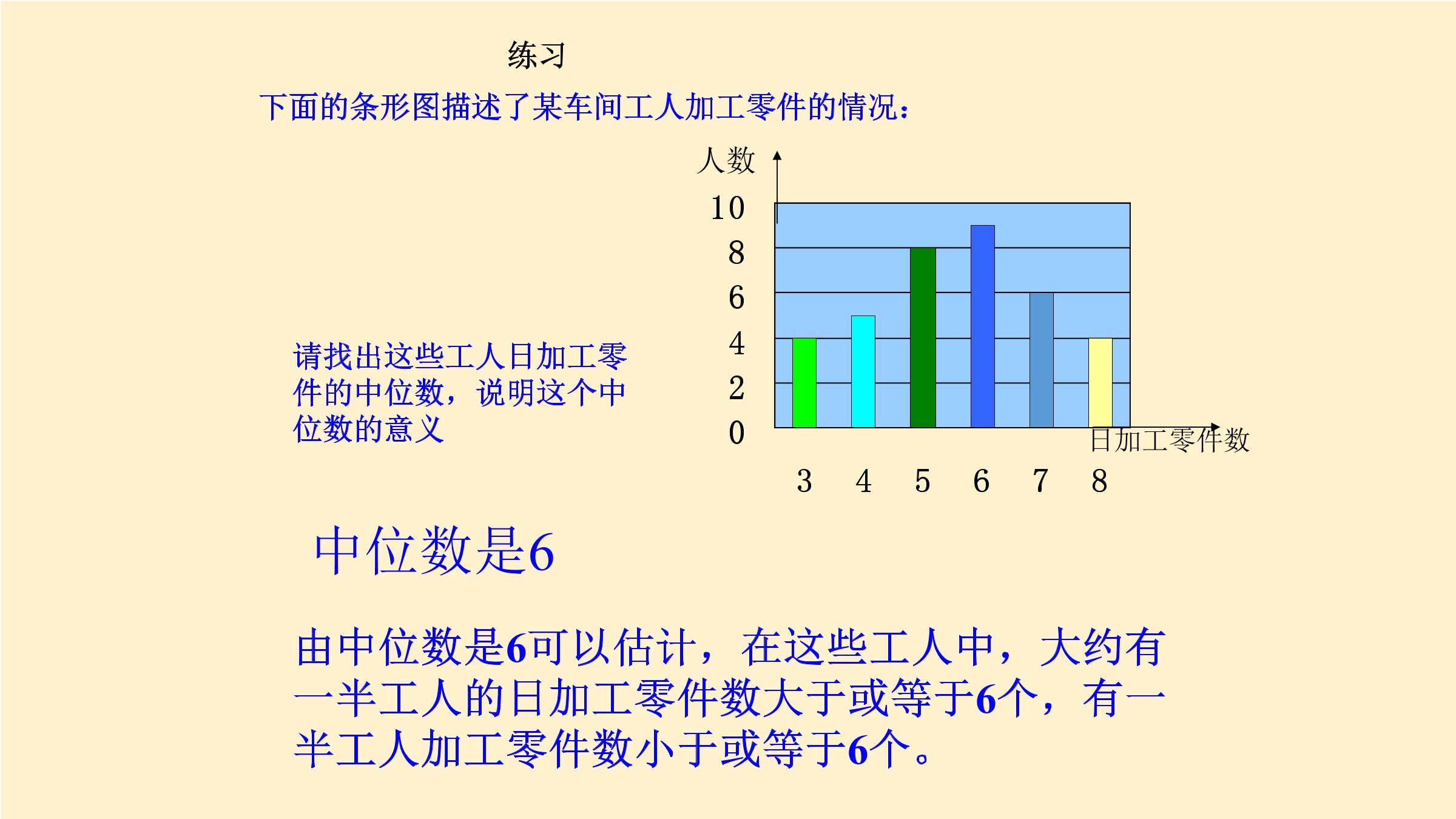 练习

下面的条形图描述了某车间工人加工零件的情况：

人数

10
8
6
4
2
0

日加工零件数

3 4 5 6 7 8

请找出这些工人日加工零件的中位数，说明这个中位数的意义

中位数是6

由中位数是6可以估计，在这些工人中，大约有一半工人的日加工零件数大于或等于6个，有一半工人加工零件数小于或等于6个。